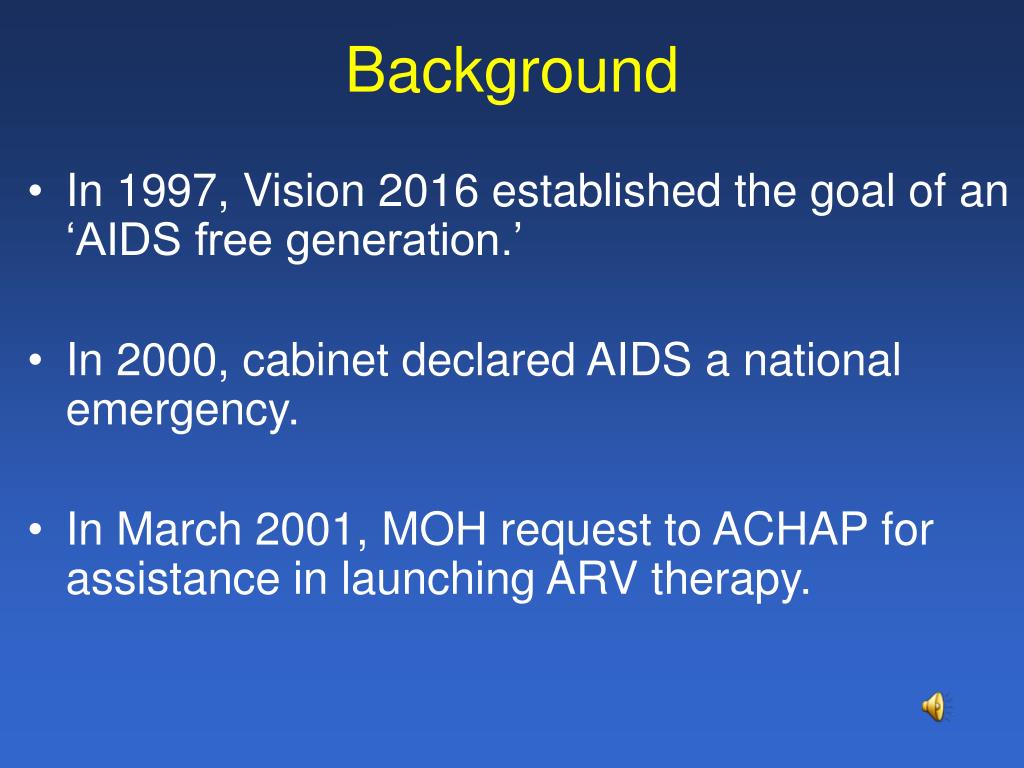 Background

• In 1997, Vision 2016 established the goal of an ‘AIDS free generation.’

• In 2000, cabinet declared AIDS a national emergency.

• In March 2001, MOH request to ACHAP for assistance in launching ARV therapy.